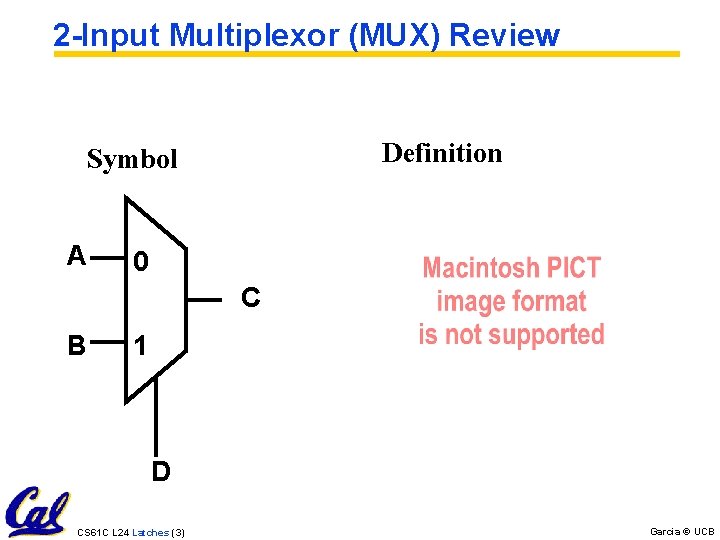 2-Input Multiplexor (MUX) Review

Symbol

A 0

B 1

C

D

Definition

Macintosh PICT image format is not supported

Cal

CS61C L24 Latches (3)

Garcia © UCB